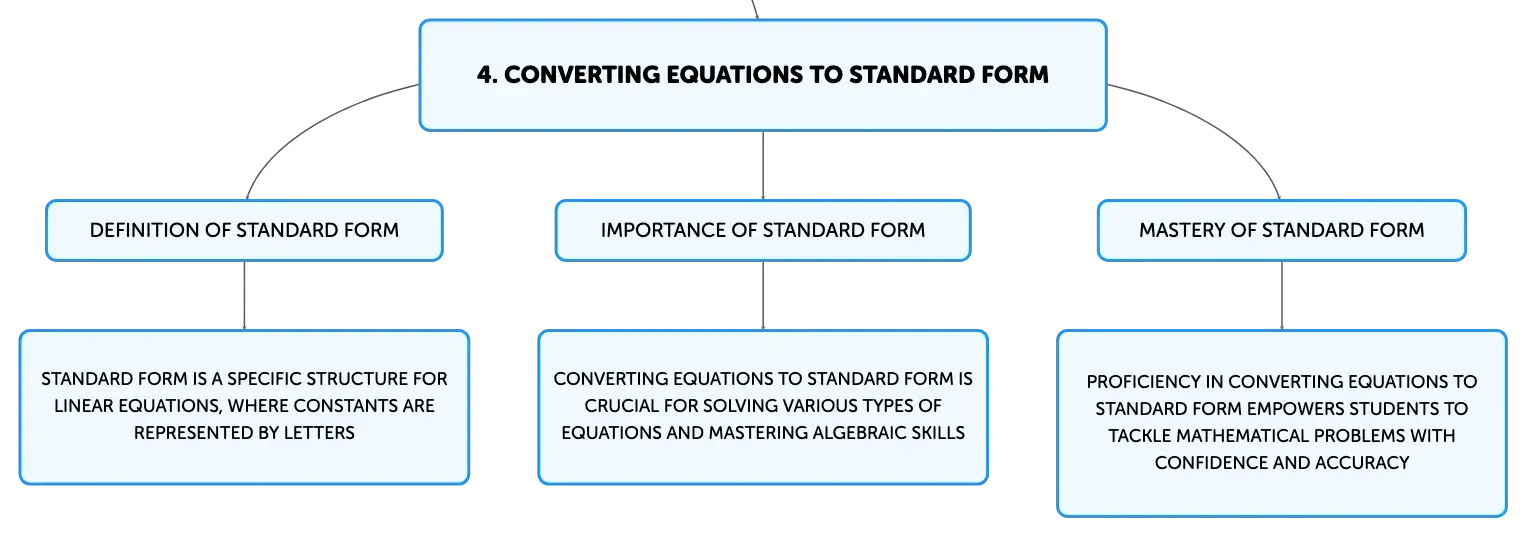 4. CONVERTING EQUATIONS TO STANDARD FORM

DEFINITION OF STANDARD FORM

STANDARD FORM IS A SPECIFIC STRUCTURE FOR LINEAR EQUATIONS, WHERE CONSTANTS ARE REPRESENTED BY LETTERS

IMPORTANCE OF STANDARD FORM

CONVERTING EQUATIONS TO STANDARD FORM IS CRUCIAL FOR SOLVING VARIOUS TYPES OF EQUATIONS AND MASTERING ALGEBRAIC SKILLS

MASTERY OF STANDARD FORM

PROFICIENCY IN CONVERTING EQUATIONS TO STANDARD FORM EMPOWERS STUDENTS TO TACKLE MATHEMATICAL PROBLEMS WITH CONFIDENCE AND ACCURACY